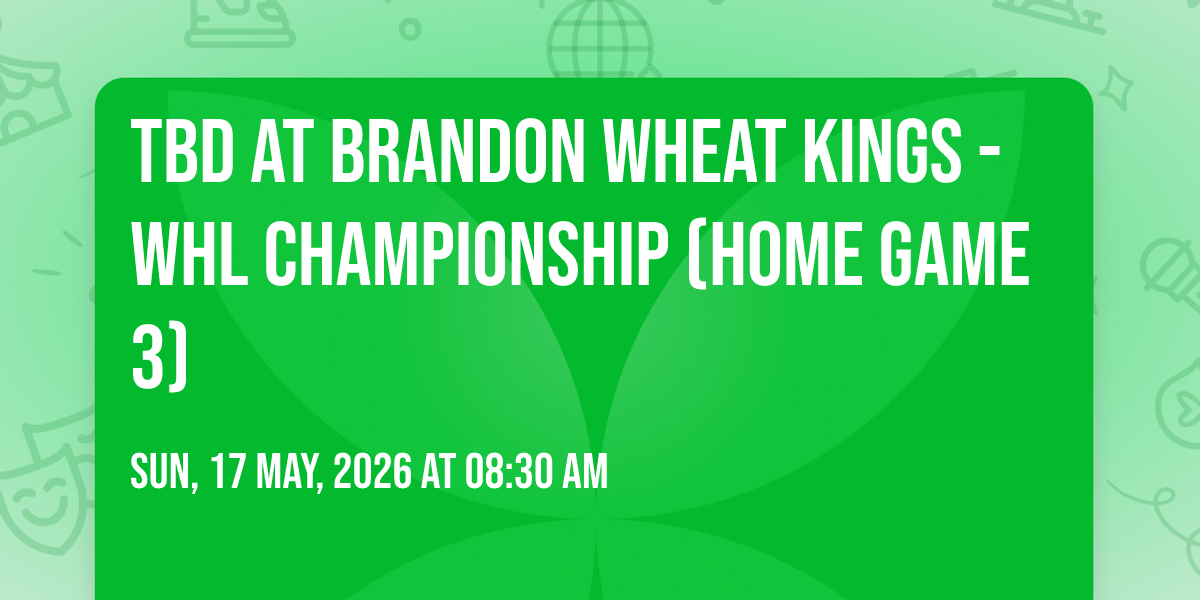 TBD AT BRANDON WHEAT KINGS - WHL CHAMPIONSHIP (HOME GAME 3)

SUN, 17 MAY, 2026 AT 08:30 AM